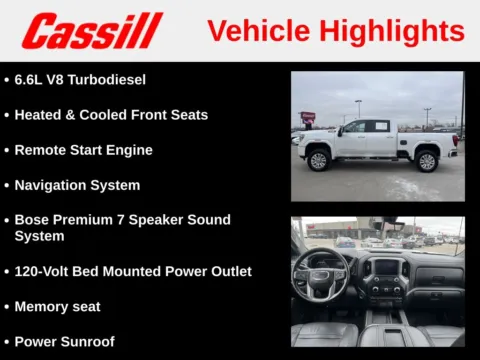 Cassill Vehicle Highlights

• 6.6L V8 Turbodiesel

• Heated & Cooled Front Seats

• Remote Start Engine

• Navigation System

• Bose Premium 7 Speaker Sound System

• 120-Volt Bed Mounted Power Outlet

• Memory seat

• Power Sunroof